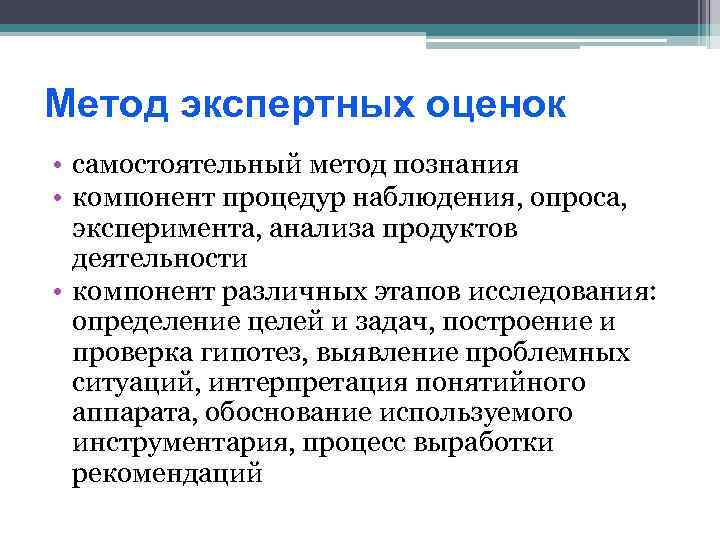 Метод экспертных оценок

• самостоятельный метод познания
• компонент процедур наблюдения, опроса, эксперимента, анализа продуктов деятельности
• компонент различных этапов исследования: определение целей и задач, построение и проверка гипотез, выявление проблемных ситуаций, интерпретация понятийного аппарата, обоснование используемого инструментария, процесс выработки рекомендаций